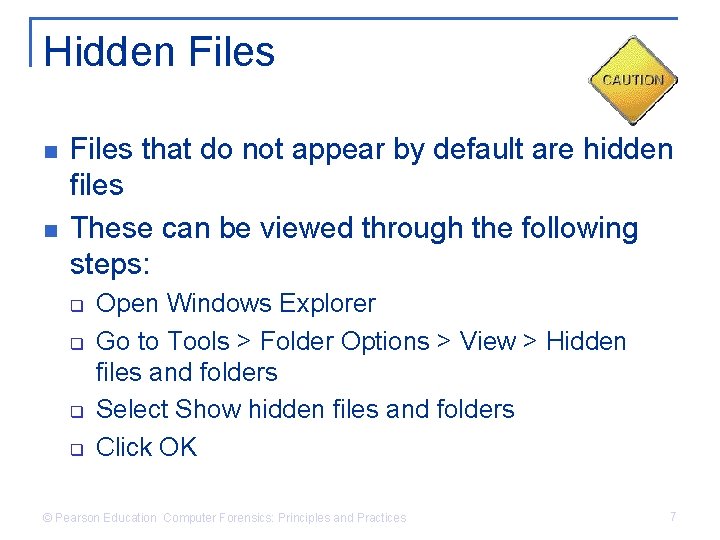 Hidden Files

CAUTION

- Files that do not appear by default are hidden files
- These can be viewed through the following steps:
  - Open Windows Explorer
  - Go to Tools > Folder Options > View > Hidden files and folders
  - Select Show hidden files and folders
  - Click OK

© Pearson Education Computer Forensics: Principles and Practices

7